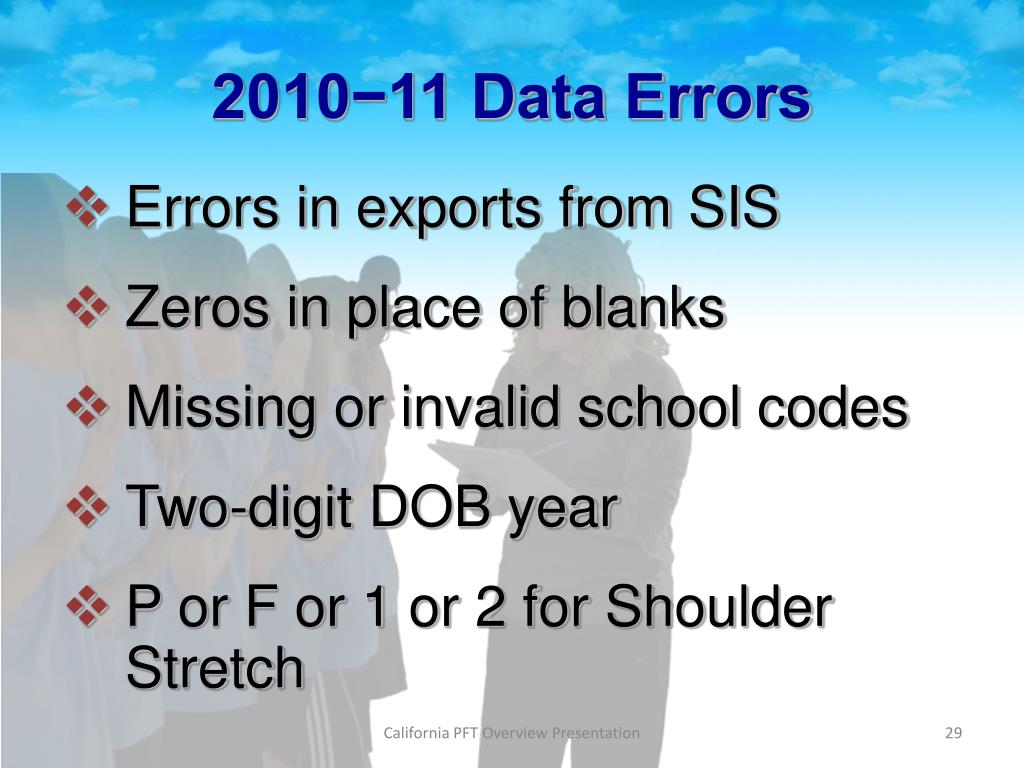 2010−11 Data Errors

❖ Errors in exports from SIS

❖ Zeros in place of blanks

❖ Missing or invalid school codes

❖ Two-digit DOB year

❖ P or F or 1 or 2 for Shoulder Stretch

California PFT Overview Presentation

29